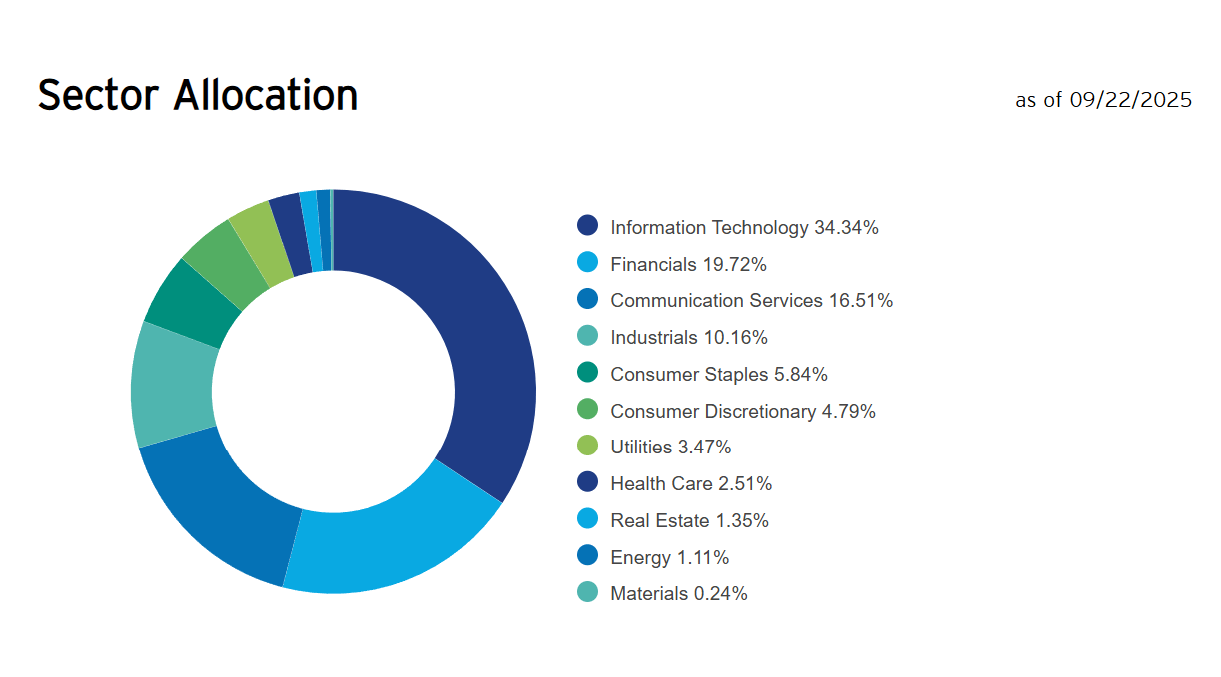 Sector Allocation

as of 09/22/2025

Information Technology 34.34%
Financials 19.72%
Communication Services 16.51%
Industrials 10.16%
Consumer Staples 5.84%
Consumer Discretionary 4.79%
Utilities 3.47%
Health Care 2.51%
Real Estate 1.35%
Energy 1.11%
Materials 0.24%